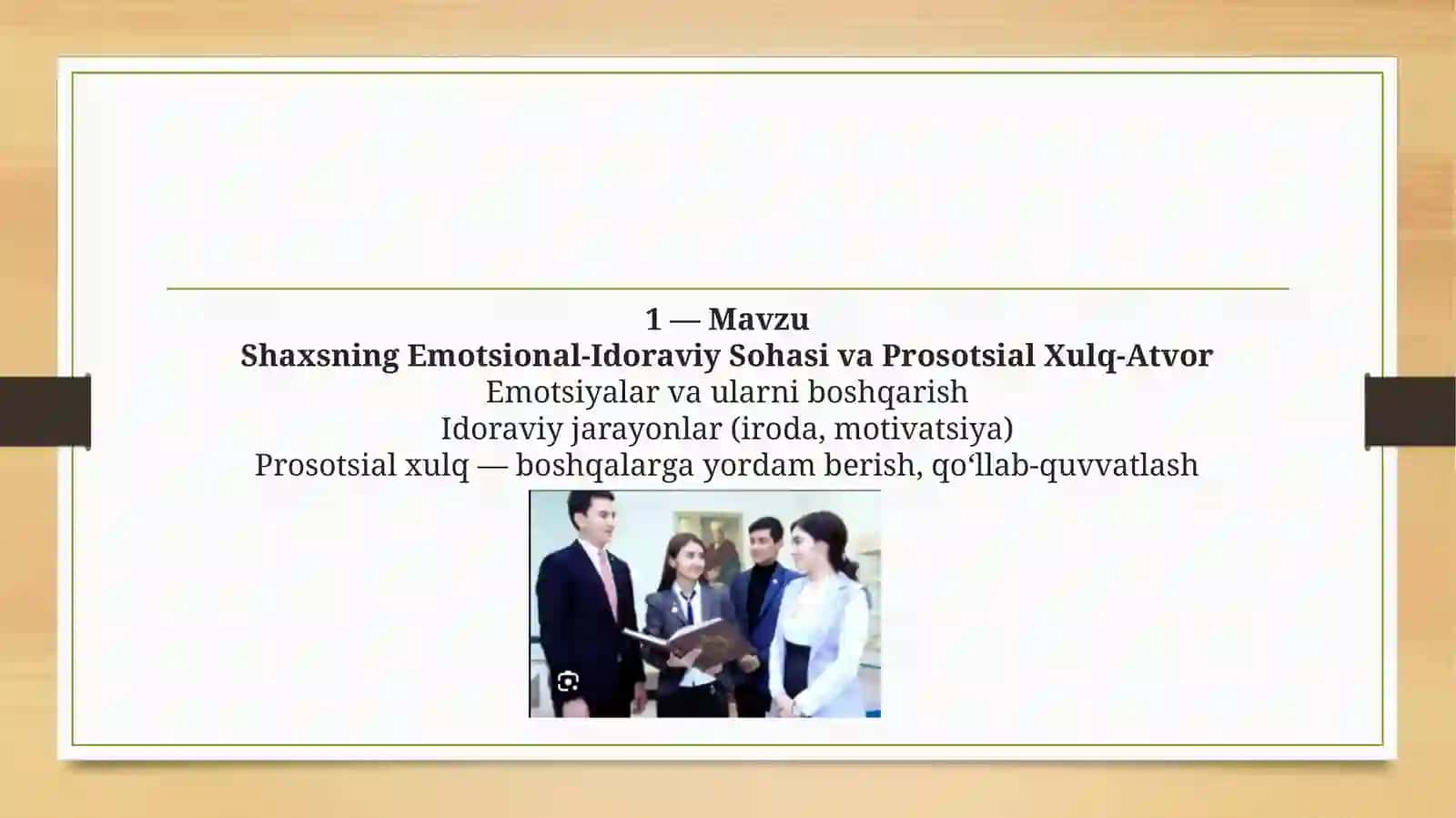 1 — Mavzu
Shaxsning Emotsional-Idoraviy Sohasi va Prosotsial Xulq-Atvor
Emotsiyalar va ularni boshqarish
Idoraviy jarayonlar (iroda, motivatsiya)
Prosotsial xulq — boshqalarga yordam berish, qo‘llab-quvvatlash